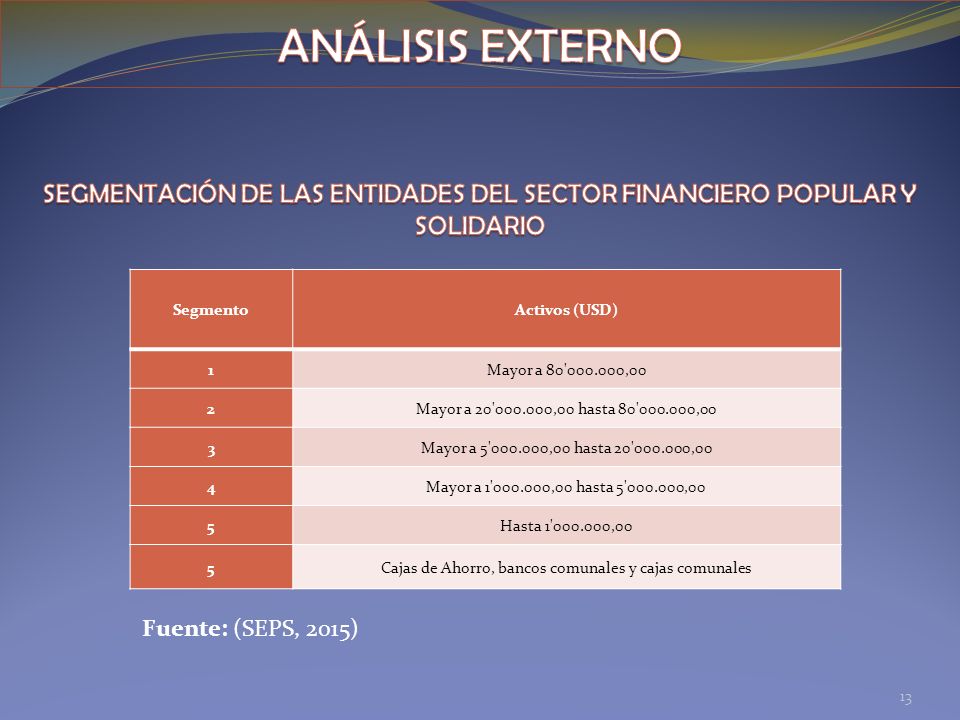 ANÁLISIS EXTERNO

SEGMENTACIÓN DE LAS ENTIDADES DEL SECTOR FINANCIERO POPULAR Y SOLIDARIO

| Segmento | Activos (USD) |
|---|---|
| 1 | Mayor a 80'000.000,00 |
| 2 | Mayor a 20'000.000,00 hasta 80'000.000,00 |
| 3 | Mayor a 5'000.000,00 hasta 20'000.000,00 |
| 4 | Mayor a 1'000.000,00 hasta 5'000.000,00 |
| 5 | Hasta 1'000.000,00 |
| 5 | Cajas de Ahorro, bancos comunales y cajas comunales |

Fuente: (SEPS, 2015)

13